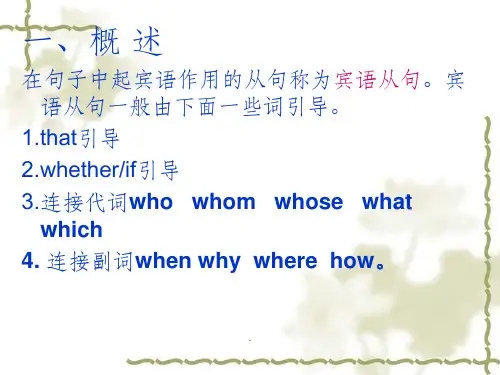 一、概 述

在句子中起宾语作用的从句称为宾语从句。宾语从句一般由下面一些词引导。

1.that引导

2.whether/if引导

3.连接代词who whom whose what which

4. 连接副词when why where how。